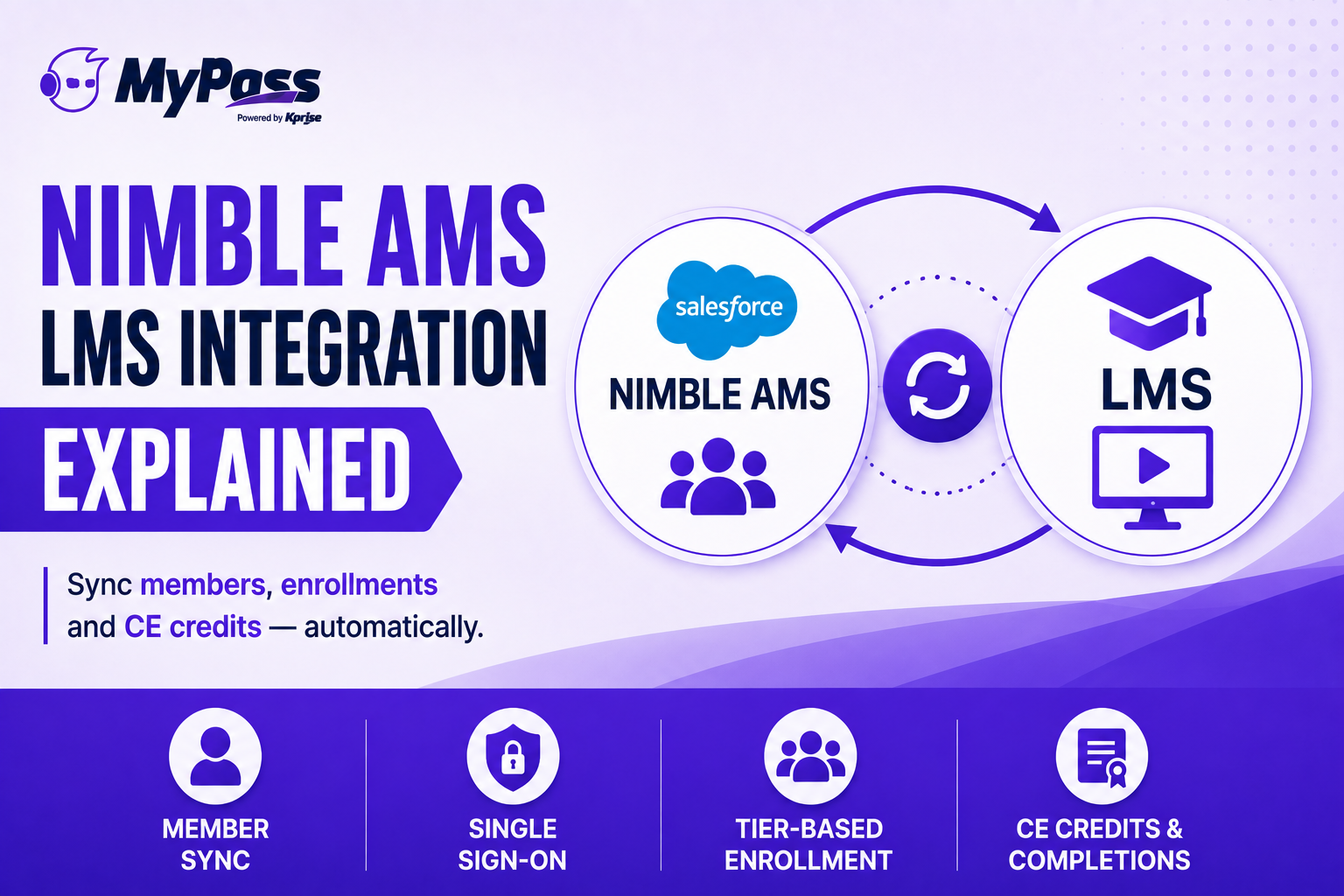 MyPass
Powered by Kprise

NIMBLE AMS
LMS INTEGRATION
EXPLAINED

Sync members, enrollments and CE credits — automatically.

salesforce
NIMBLE AMS

LMS

MEMBER SYNC

SINGLE SIGN-ON

TIER-BASED ENROLLMENT

CE CREDITS & COMPLETIONS